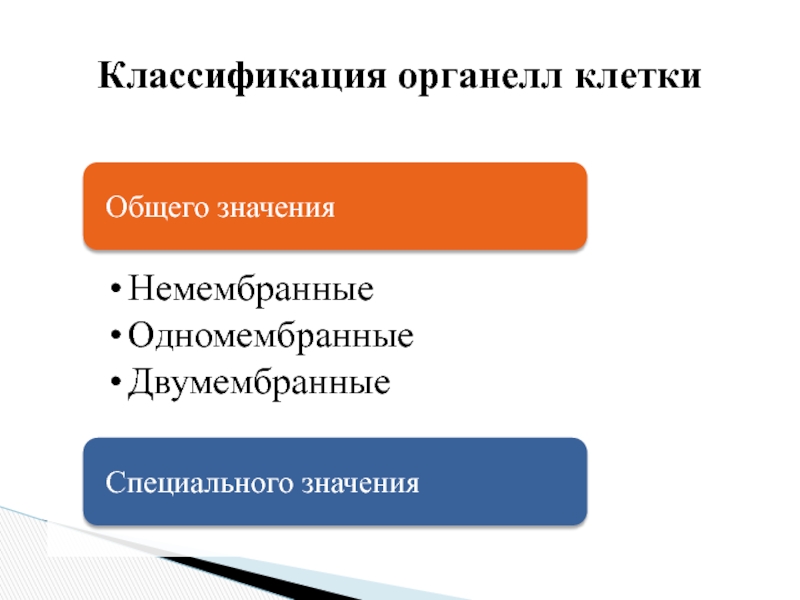 Классификация органелл клетки

Общего значения

• Немембранные
• Одномембранные
• Двумембранные

Специального значения